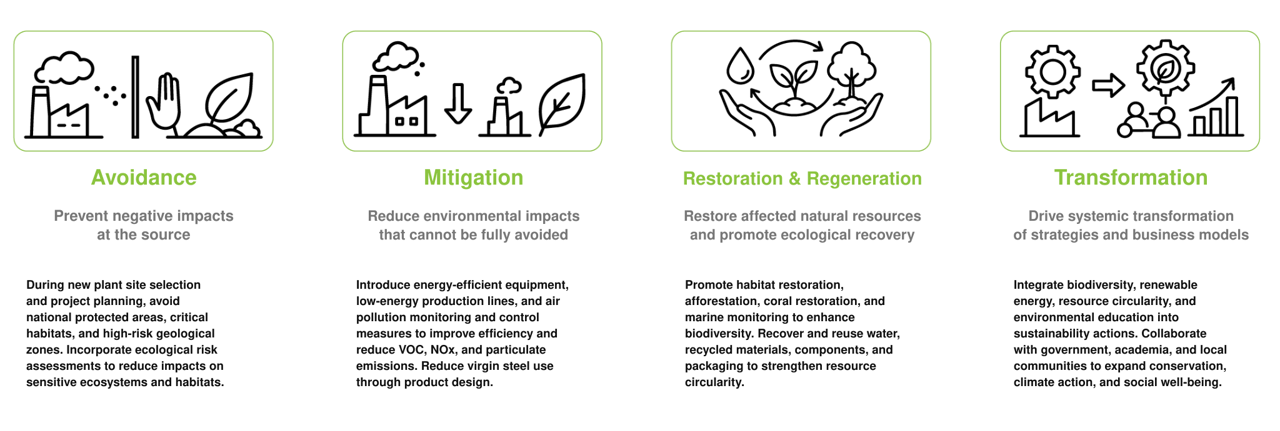 Avoidance

Prevent negative impacts at the source

During new plant site selection and project planning, avoid national protected areas, critical habitats, and high-risk geological zones. Incorporate ecological risk assessments to reduce impacts on sensitive ecosystems and habitats.

Mitigation

Reduce environmental impacts that cannot be fully avoided

Introduce energy-efficient equipment, low-energy production lines, and air pollution monitoring and control measures to improve efficiency and reduce VOC, NOx, and particulate emissions. Reduce virgin steel use through product design.

Restoration & Regeneration

Restore affected natural resources and promote ecological recovery

Promote habitat restoration, afforestation, coral restoration, and marine monitoring to enhance biodiversity. Recover and reuse water, recycled materials, components, and packaging to strengthen resource circularity.

Transformation

Drive systemic transformation of strategies and business models

Integrate biodiversity, renewable energy, resource circularity, and environmental education into sustainability actions. Collaborate with government, academia, and local communities to expand conservation, climate action, and social well-being.